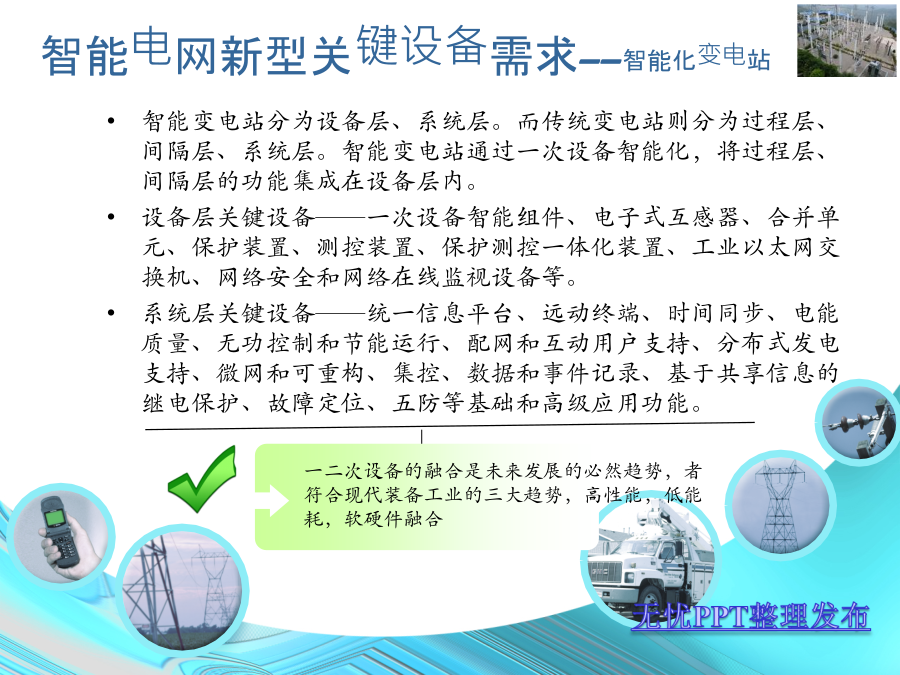 智能电网新型关键设备需求——智能化变电站

• 智能变电站分为设备层、系统层。而传统变电站则分为过程层、间隔层、系统层。智能变电站通过一次设备智能化，将过程层、间隔层的功能集成在设备层内。

• 设备层关键设备——一次设备智能组件、电子式互感器、合并单元、保护装置、测控装置、保护测控一体化装置、工业以太网交换机、网络安全和网络在线监视设备等。

• 系统层关键设备——统一信息平台、远动终端、时间同步、电能质量、无功控制和节能运行、配网和互动用户支持、分布式发电支持、微网和可重构、集控、数据和事件记录、基于共享信息的继电保护、故障定位、五防等基础和高级应用功能。

一二次设备的融合是未来发展的必然趋势，者符合现代装备工业的三大趋势，高性能，低能耗，软硬件融合

无忧PPT整理发布